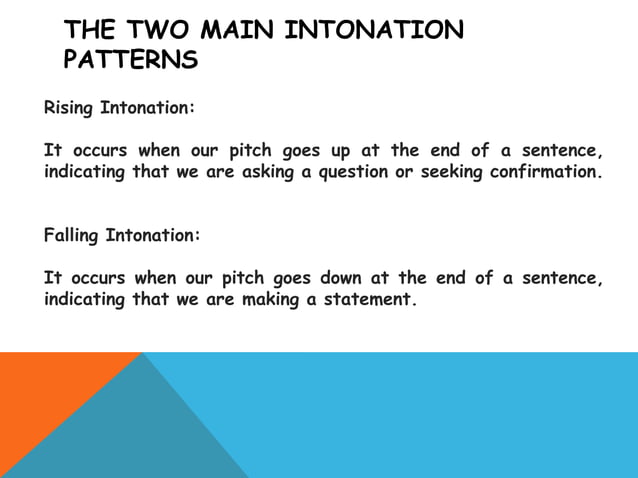 THE TWO MAIN INTONATION PATTERNS

Rising Intonation:

It occurs when our pitch goes up at the end of a sentence, indicating that we are asking a question or seeking confirmation.

Falling Intonation:

It occurs when our pitch goes down at the end of a sentence, indicating that we are making a statement.